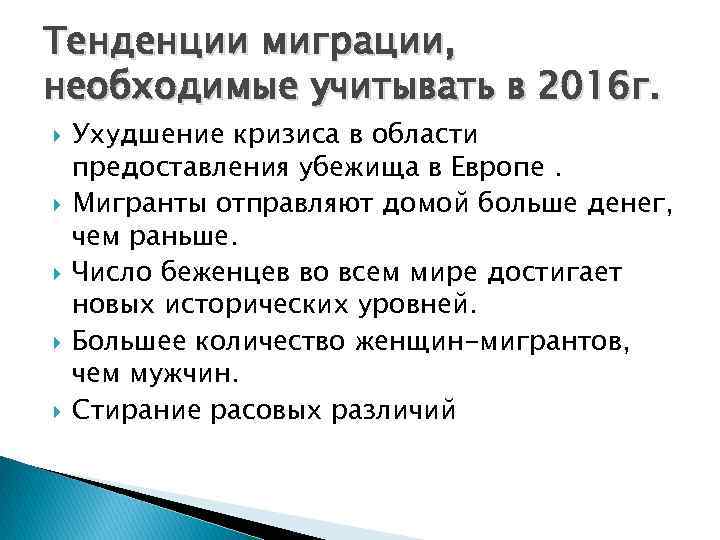 Тенденции миграции, необходимые учитывать в 2016г.

Ухудшение кризиса в области предоставления убежища в Европе .

Мигранты отправляют домой больше денег, чем раньше.

Число беженцев во всем мире достигает новых исторических уровней.

Большее количество женщин-мигрантов, чем мужчин.

Стирание расовых различий